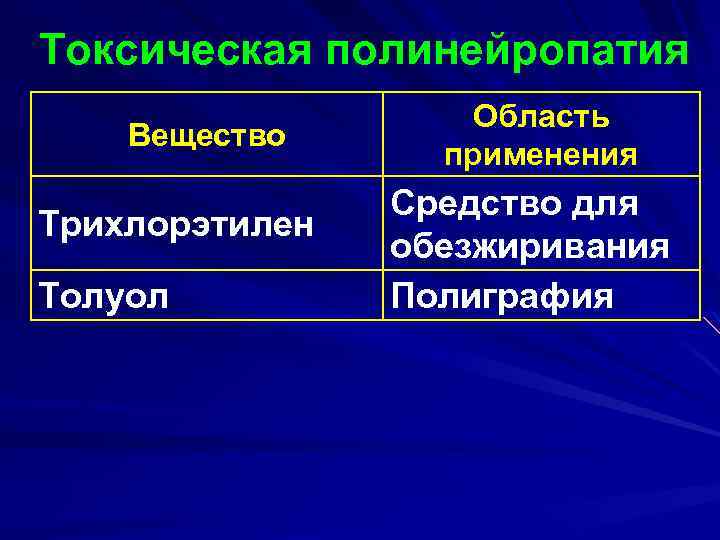 Токсическая полинейропатия

| Вещество | Область применения |
|---|---|
| Трихлорэтилен | Средство для обезжиривания |
| Толуол | Полиграфия |